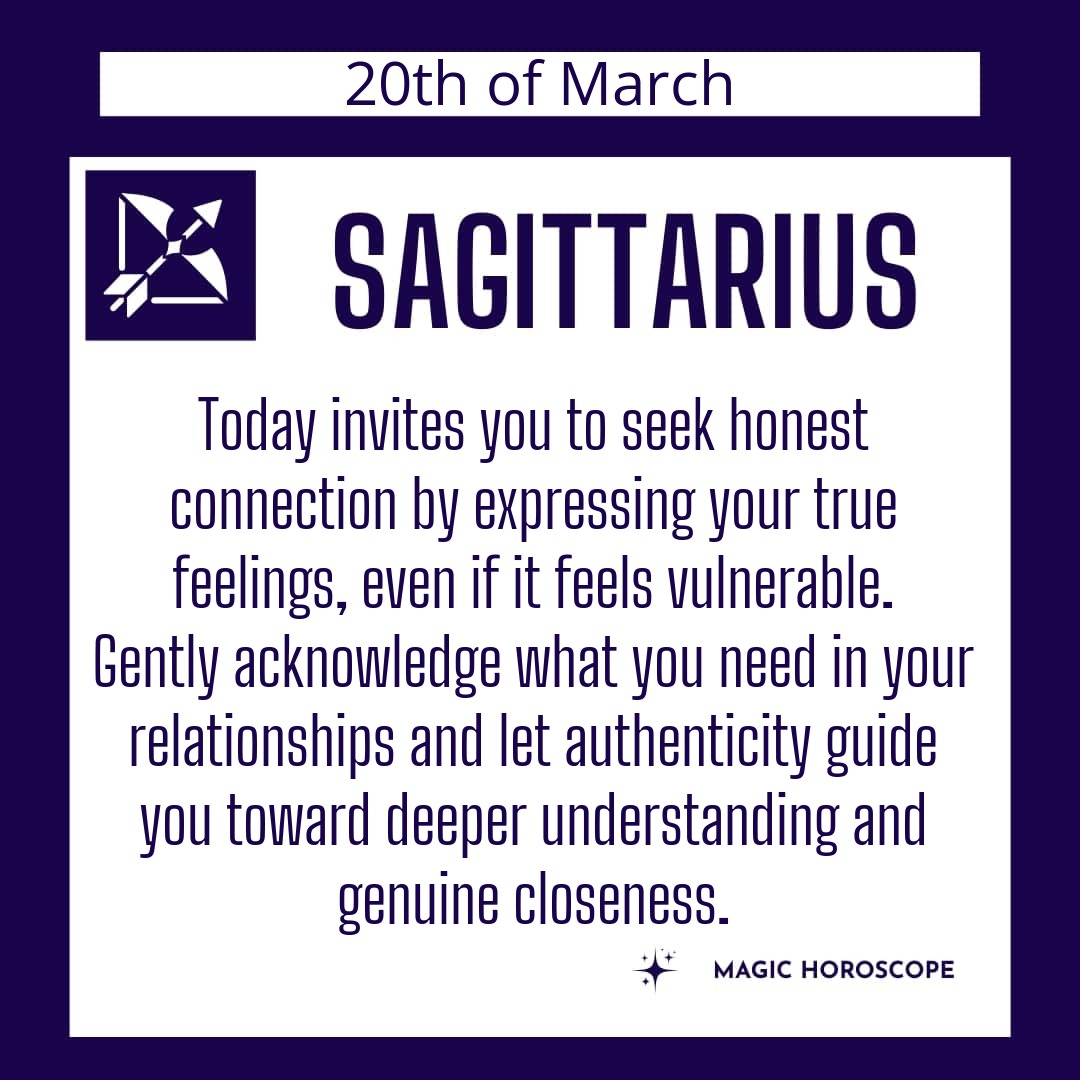 20th of March

SAGITTARIUS

Today invites you to seek honest connection by expressing your true feelings, even if it feels vulnerable. Gently acknowledge what you need in your relationships and let authenticity guide you toward deeper understanding and genuine closeness.

MAGIC HOROSCOPE